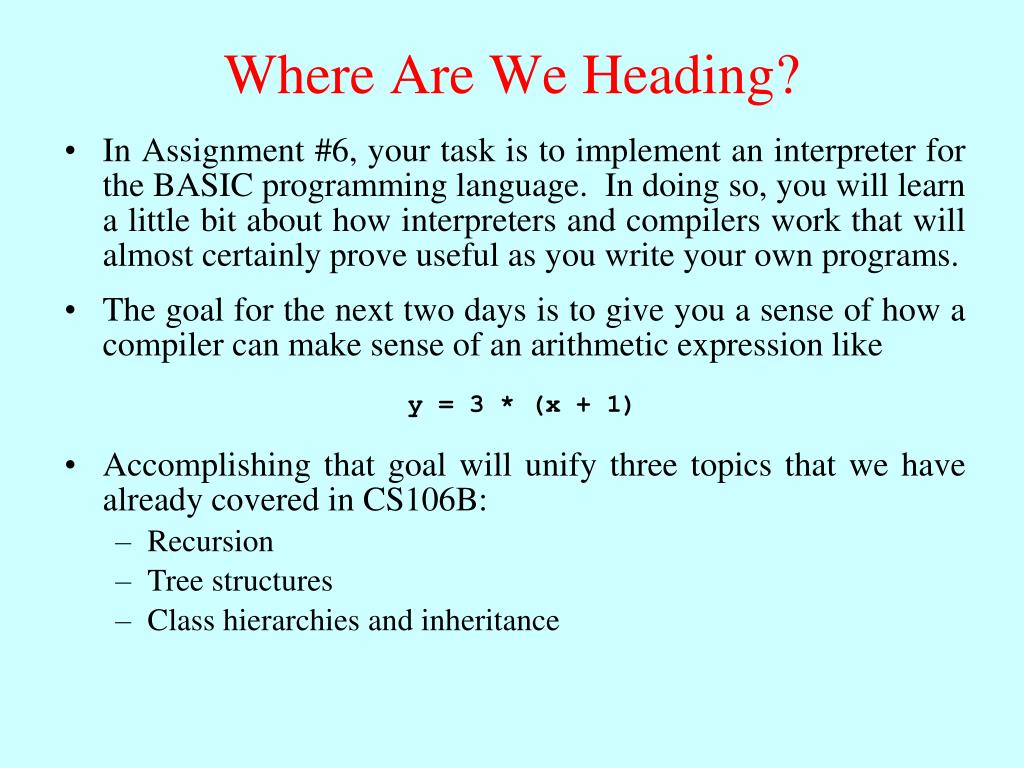 Where Are We Heading?

• In Assignment #6, your task is to implement an interpreter for the BASIC programming language. In doing so, you will learn a little bit about how interpreters and compilers work that will almost certainly prove useful as you write your own programs.

• The goal for the next two days is to give you a sense of how a compiler can make sense of an arithmetic expression like

y = 3 * (x + 1)

• Accomplishing that goal will unify three topics that we have already covered in CS106B:
– Recursion
– Tree structures
– Class hierarchies and inheritance